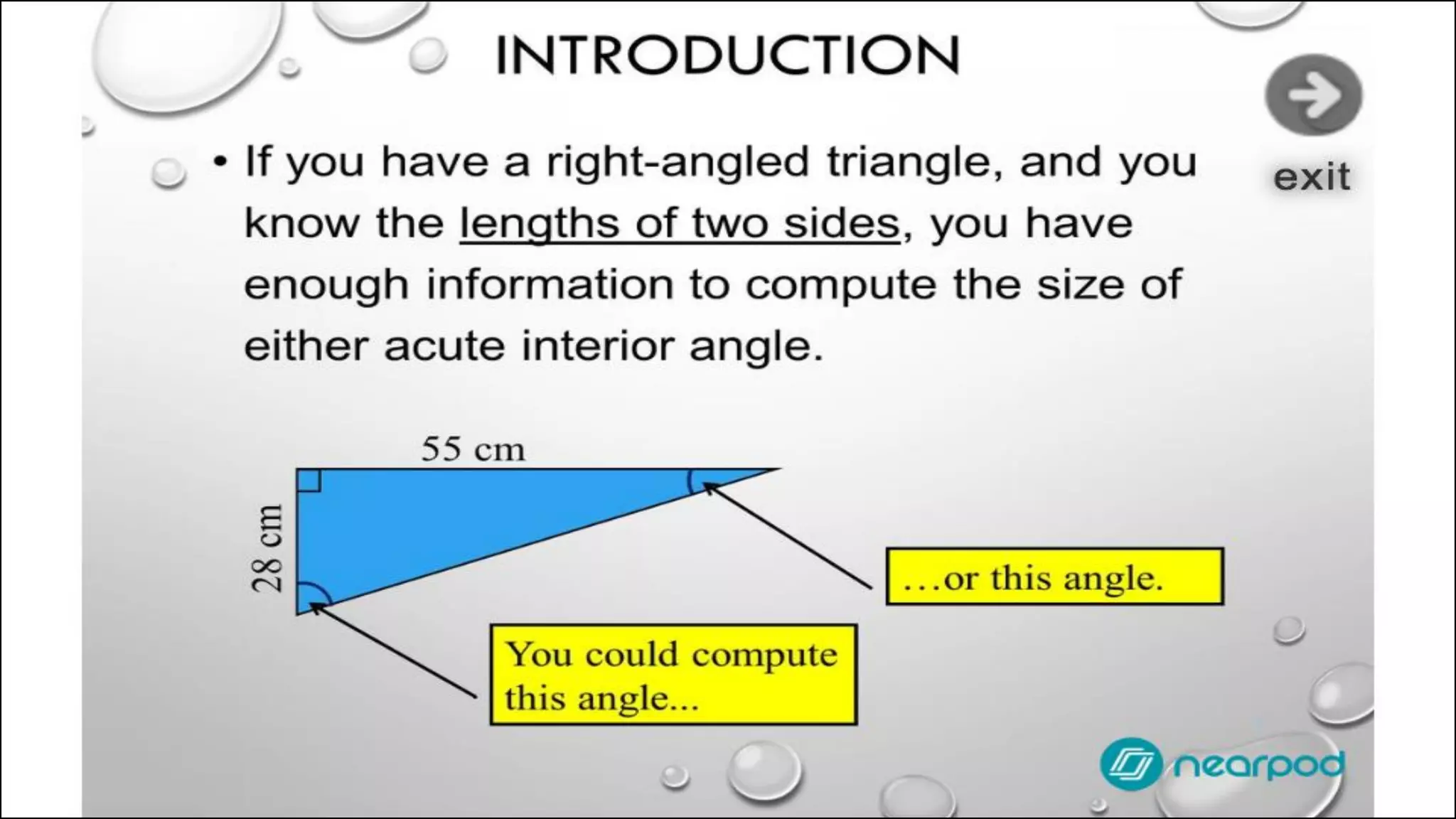 INTRODUCTION

exit

• If you have a right-angled triangle, and you know the lengths of two sides, you have enough information to compute the size of either acute interior angle.

55 cm

28 cm

…or this angle.

You could compute this angle...

nearpod